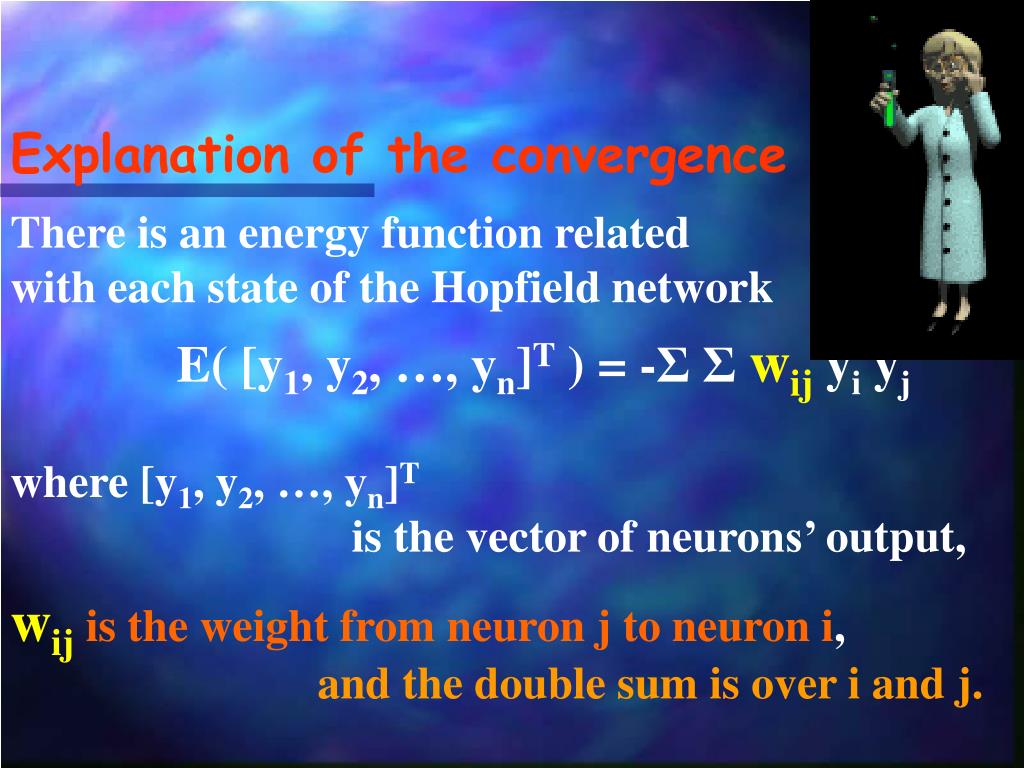 Explanation of the convergence

There is an energy function related with each state of the Hopfield network

$E( [y_1, y_2, \ldots, y_n]^T ) = -\Sigma \Sigma w_{ij} y_i y_j$

where $[y_1, y_2, \ldots, y_n]^T$ is the vector of neurons' output,

$w_{ij}$ is the weight from neuron j to neuron i, and the double sum is over i and j.